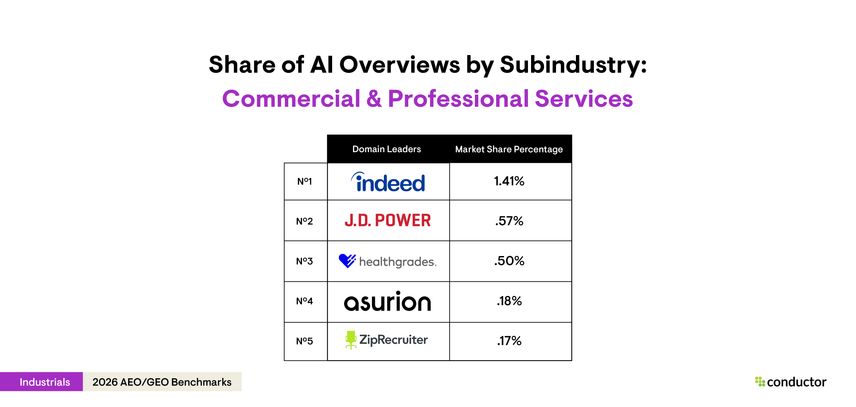 Share of AI Overviews by Subindustry:
Commercial & Professional Services

| | Domain Leaders | Market Share Percentage |
|---|---|---|
| Nº1 | indeed | 1.41% |
| Nº2 | J.D. POWER | .57% |
| Nº3 | healthgrades. | .50% |
| Nº4 | asurion | .18% |
| Nº5 | ZipRecruiter | .17% |

Industrials 2026 AEO/GEO Benchmarks

conductor